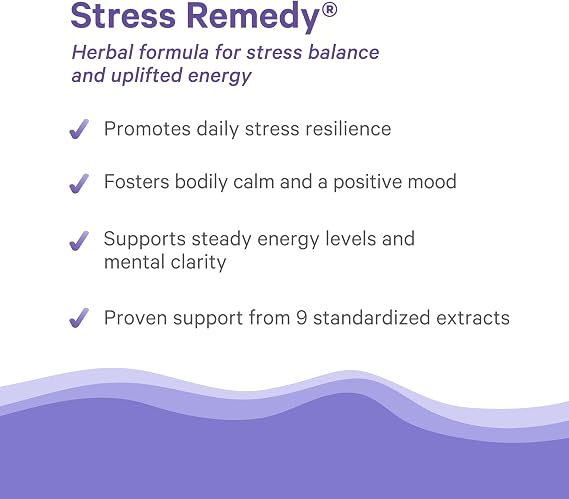 Stress Remedy®

Herbal formula for stress balance and uplifted energy

✓ Promotes daily stress resilience

✓ Fosters bodily calm and a positive mood

✓ Supports steady energy levels and mental clarity

✓ Proven support from 9 standardized extracts